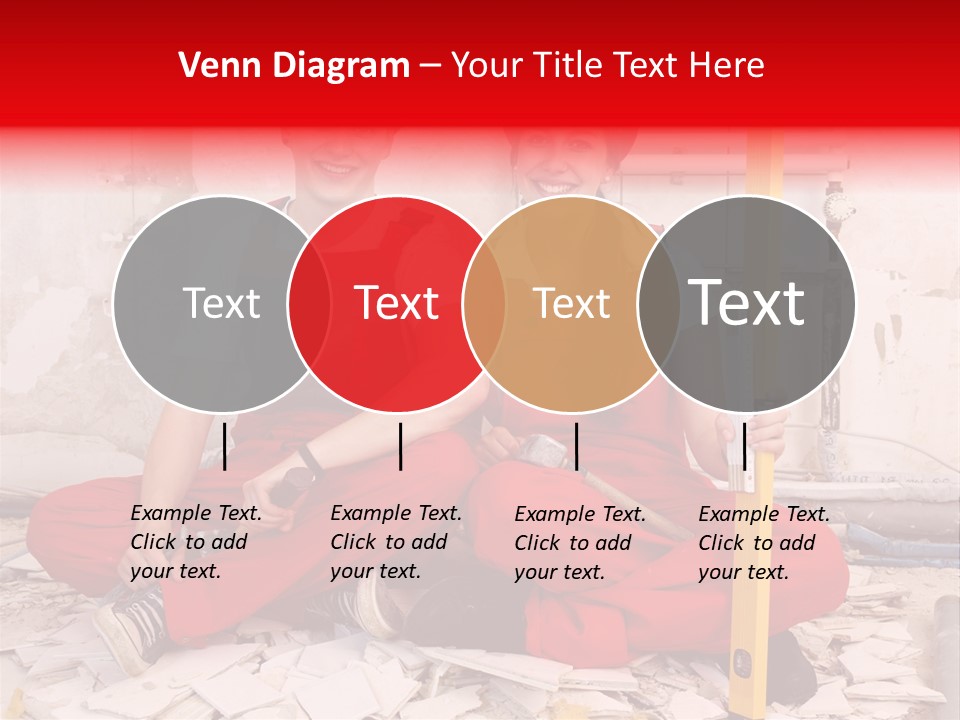 Venn Diagram – Your Title Text Here

Text

Text

Text

Text

Example Text. Click to add your text.

Example Text. Click to add your text.

Example Text. Click to add your text.

Example Text. Click to add your text.